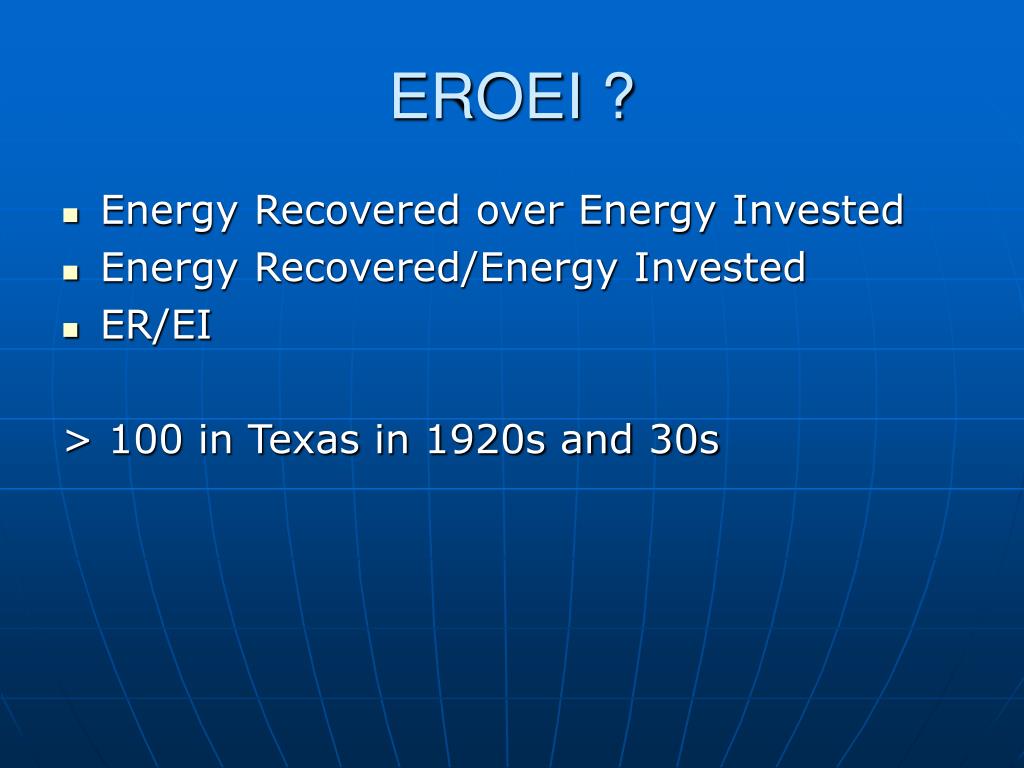 EROEI ?

- Energy Recovered over Energy Invested
- Energy Recovered/Energy Invested
- ER/EI

> 100 in Texas in 1920s and 30s